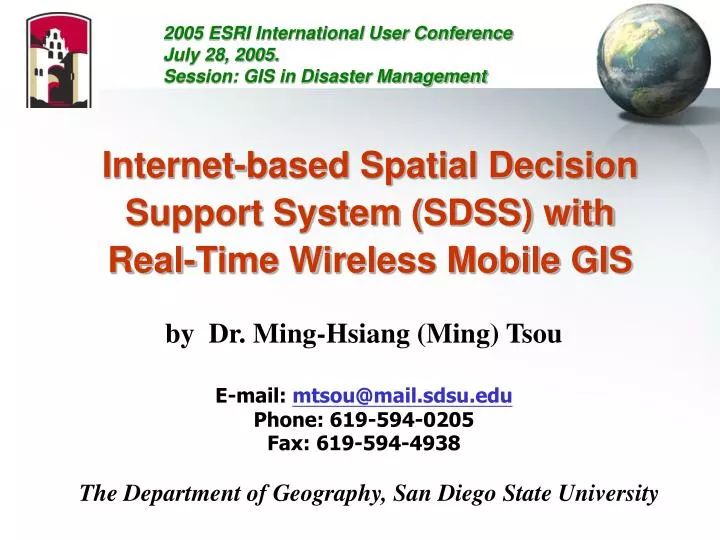 2005 ESRI International User Conference
July 28, 2005.
Session: GIS in Disaster Management

Internet-based Spatial Decision Support System (SDSS) with Real-Time Wireless Mobile GIS

by Dr. Ming-Hsiang (Ming) Tsou

E-mail: mtsou@mail.sdsu.edu
Phone: 619-594-0205
Fax: 619-594-4938

The Department of Geography, San Diego State University